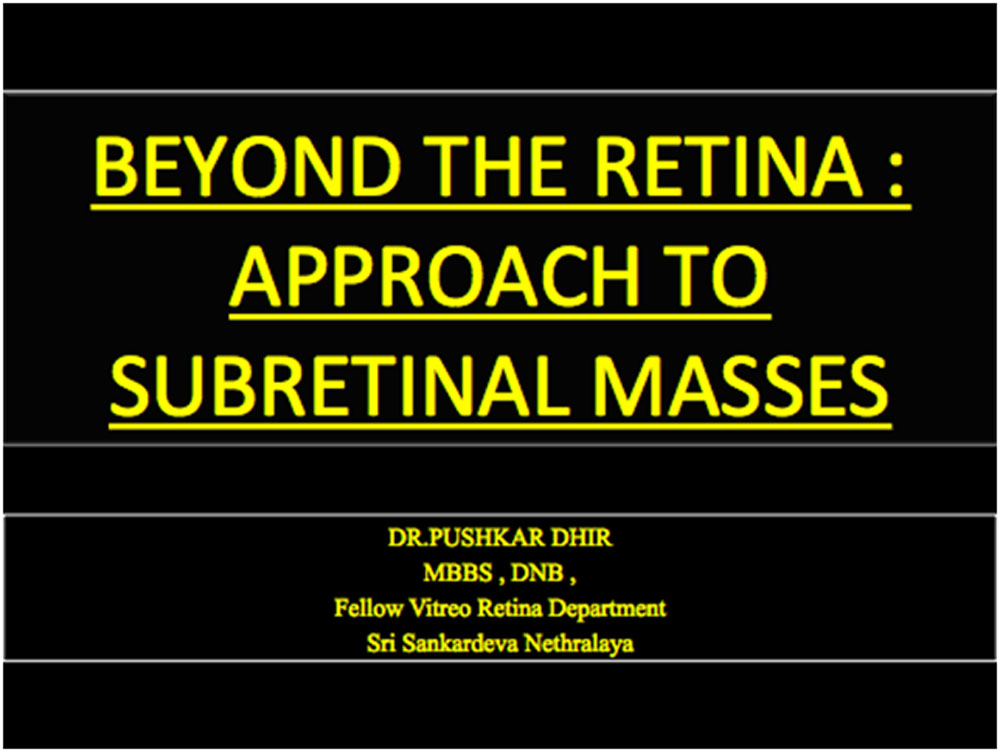 BEYOND THE RETINA : APPROACH TO SUBRETINAL MASSES

DR.PUSHKAR DHIR
MBBS , DNB ,
Fellow Vitreo Retina Department
Sri Sankardeva Nethralaya